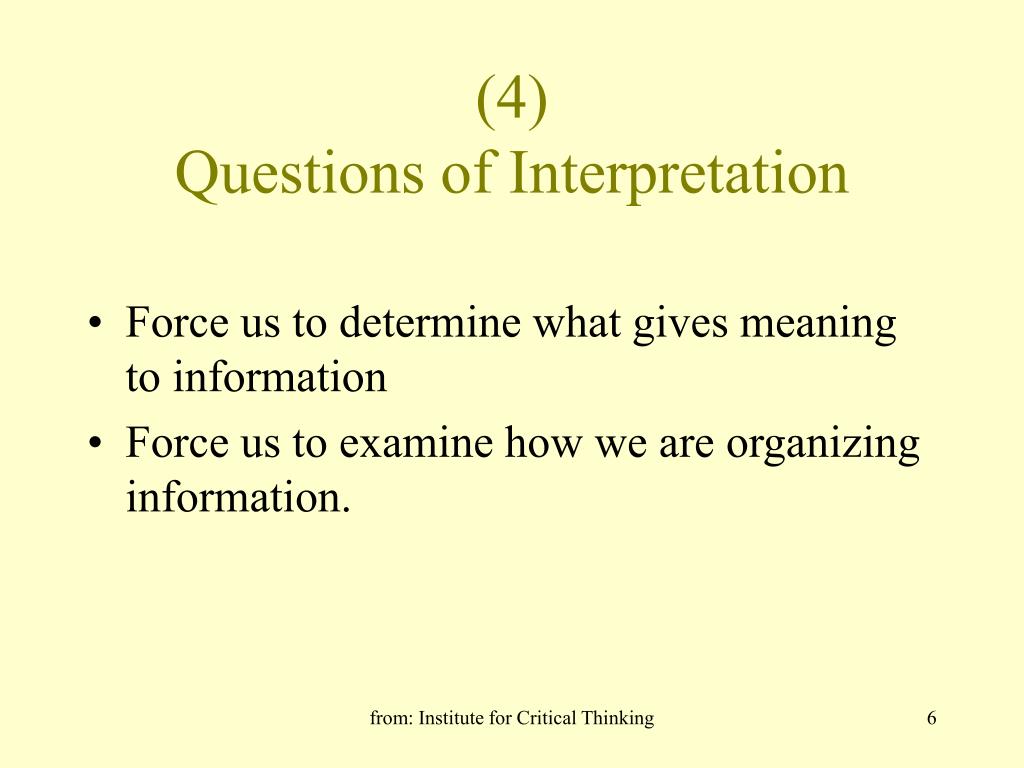 (4)
Questions of Interpretation

• Force us to determine what gives meaning to information
• Force us to examine how we are organizing information.

from: Institute for Critical Thinking

6